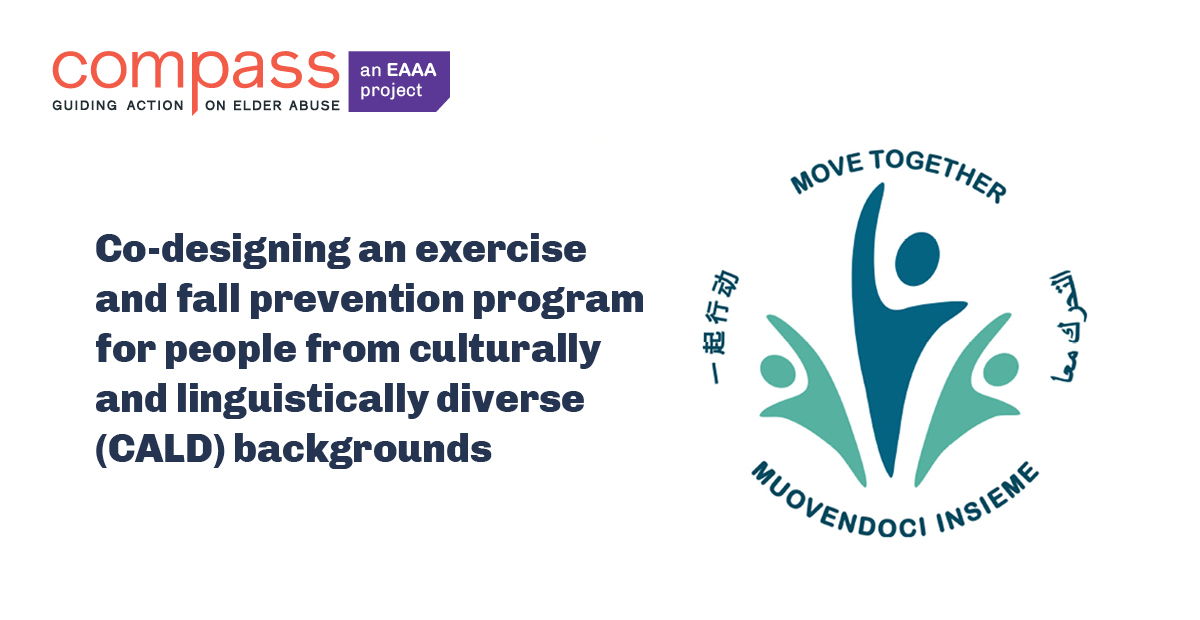 compass
GUIDING ACTION ON ELDER ABUSE
an EAAA project

Co-designing an exercise and fall prevention program for people from culturally and linguistically diverse (CALD) backgrounds

MOVE TOGETHER
一起行动
التحرك معا
MUOVENDOCI INSIEME